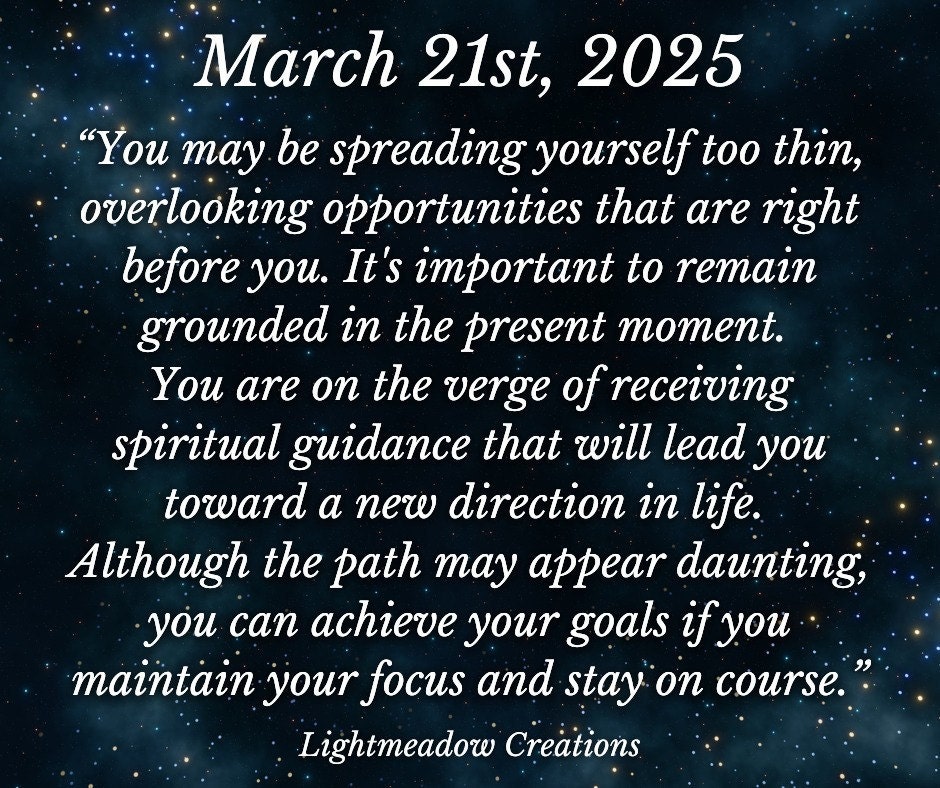 March 21st, 2025

“You may be spreading yourself too thin, overlooking opportunities that are right before you. It's important to remain grounded in the present moment. You are on the verge of receiving spiritual guidance that will lead you toward a new direction in life. Although the path may appear daunting, you can achieve your goals if you maintain your focus and stay on course.”

Lightmeadow Creations